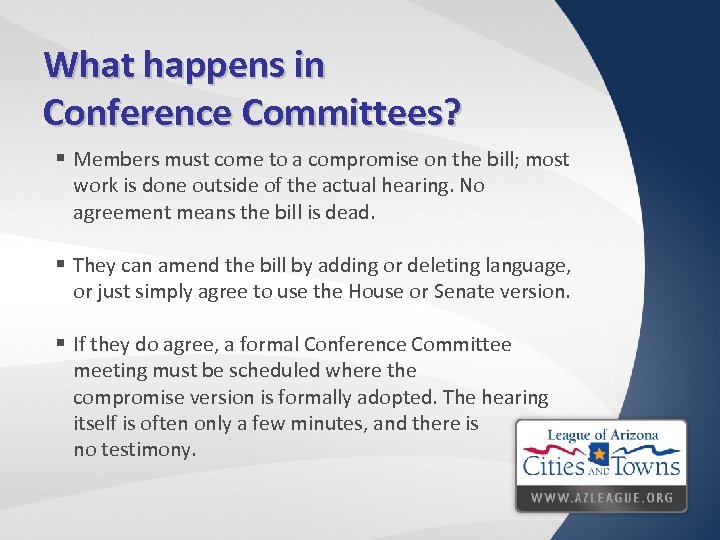 What happens in Conference Committees?

▪ Members must come to a compromise on the bill; most work is done outside of the actual hearing. No agreement means the bill is dead.

▪ They can amend the bill by adding or deleting language, or just simply agree to use the House or Senate version.

▪ If they do agree, a formal Conference Committee meeting must be scheduled where the compromise version is formally adopted. The hearing itself is often only a few minutes, and there is no testimony.

League of Arizona
Cities AND Towns
WWW.AZLEAGUE.ORG